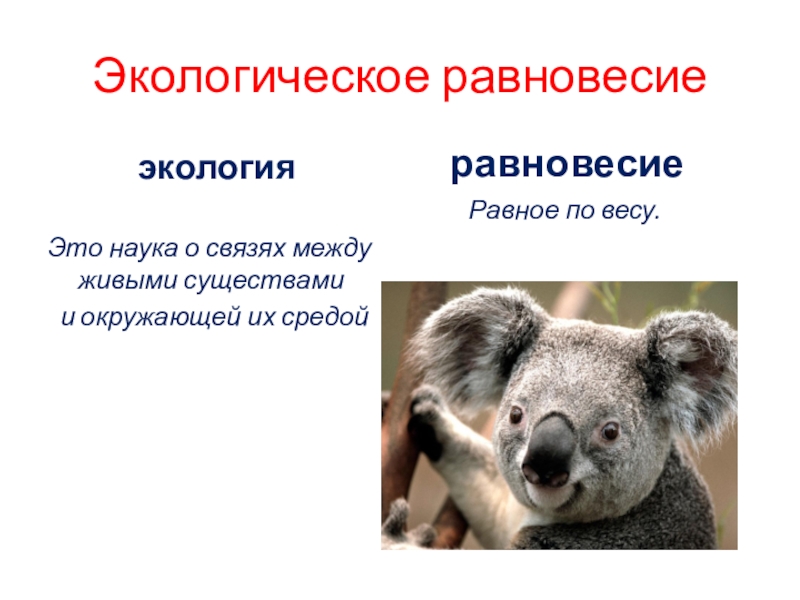 Экологическое равновесие

экология

Это наука о связях между живыми существами и окружающей их средой

равновесие

Равное по весу.